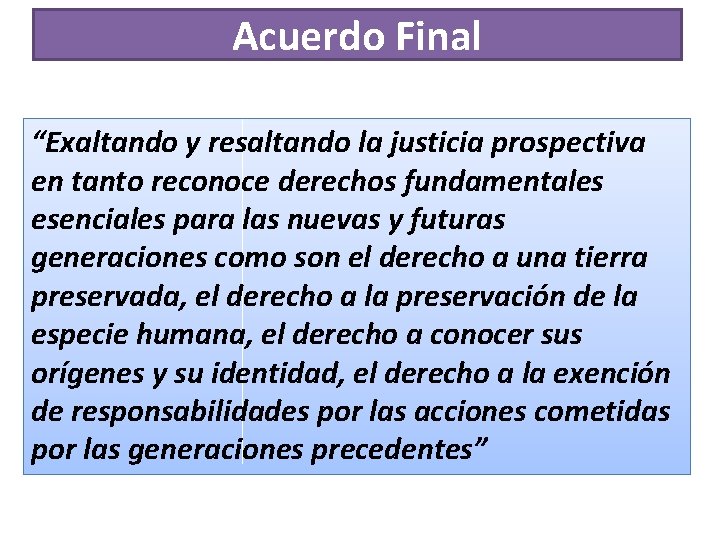 Acuerdo Final

“Exaltando y resaltando la justicia prospectiva en tanto reconoce derechos fundamentales esenciales para las nuevas y futuras generaciones como son el derecho a una tierra preservada, el derecho a la preservación de la especie humana, el derecho a conocer sus orígenes y su identidad, el derecho a la exención de responsabilidades por las acciones cometidas por las generaciones precedentes”